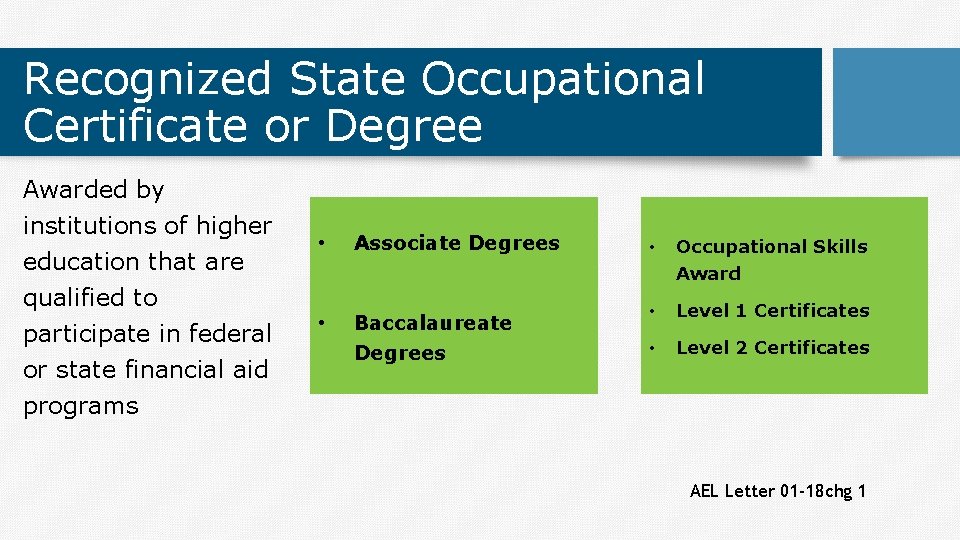 Recognized State Occupational Certificate or Degree

Awarded by institutions of higher education that are qualified to participate in federal or state financial aid programs

• Associate Degrees

• Baccalaureate Degrees

• Occupational Skills Award

• Level 1 Certificates

• Level 2 Certificates

AEL Letter 01-18chg 1